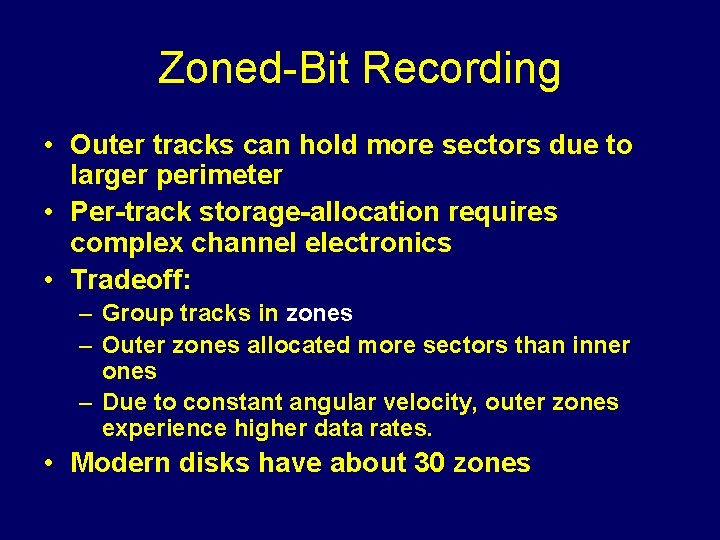 Zoned-Bit Recording

• Outer tracks can hold more sectors due to larger perimeter
• Per-track storage-allocation requires complex channel electronics
• Tradeoff:
– Group tracks in zones
– Outer zones allocated more sectors than inner ones
– Due to constant angular velocity, outer zones experience higher data rates.
• Modern disks have about 30 zones